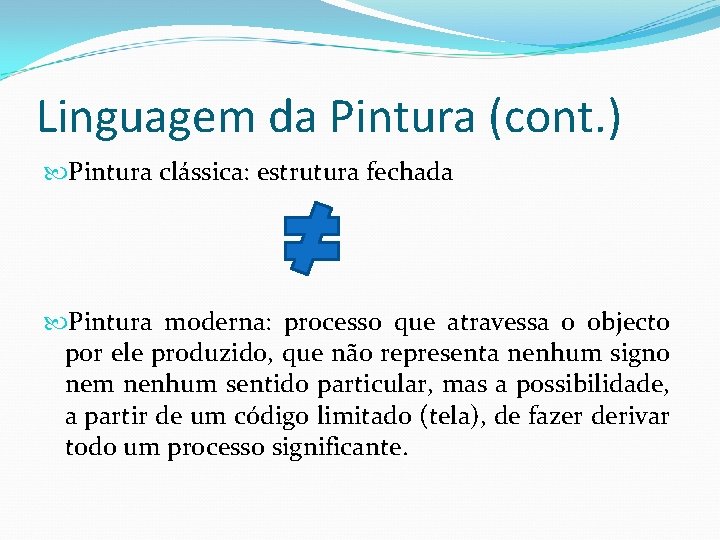 Linguagem da Pintura (cont.)

Pintura clássica: estrutura fechada

$\neq$

Pintura moderna: processo que atravessa o objecto por ele produzido, que não representa nenhum signo nem nenhum sentido particular, mas a possibilidade, a partir de um código limitado (tela), de fazer derivar todo um processo significante.